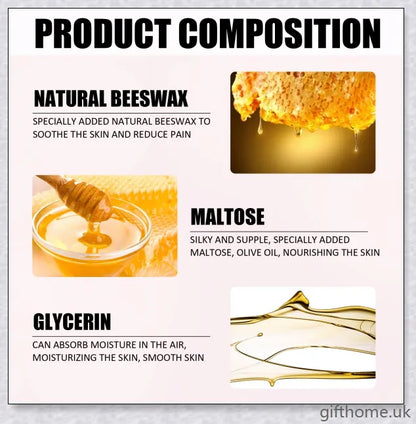 PRODUCT COMPOSITION

NATURAL BEESWAX

SPECIALLY ADDED NATURAL BEESWAX TO SOOTHE THE SKIN AND REDUCE PAIN

MALTOSE

SILKY AND SUPPLE, SPECIALLY ADDED MALTOSE, OLIVE OIL, NOURISHING THE SKIN

GLYCERIN

CAN ABSORB MOISTURE IN THE AIR, MOISTURIZING THE SKIN, SMOOTH SKIN

gifthome.uk